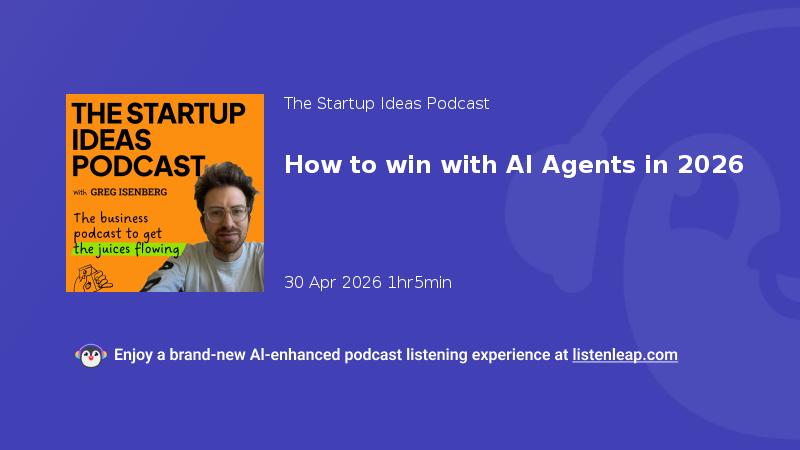 THE STARTUP IDEAS PODCAST

with GREG ISENBERG

The business podcast to get the juices flowing

The Startup Ideas Podcast

How to win with AI Agents in 2026

30 Apr 2026 1hr5min

Enjoy a brand-new AI-enhanced podcast listening experience at listenleap.com